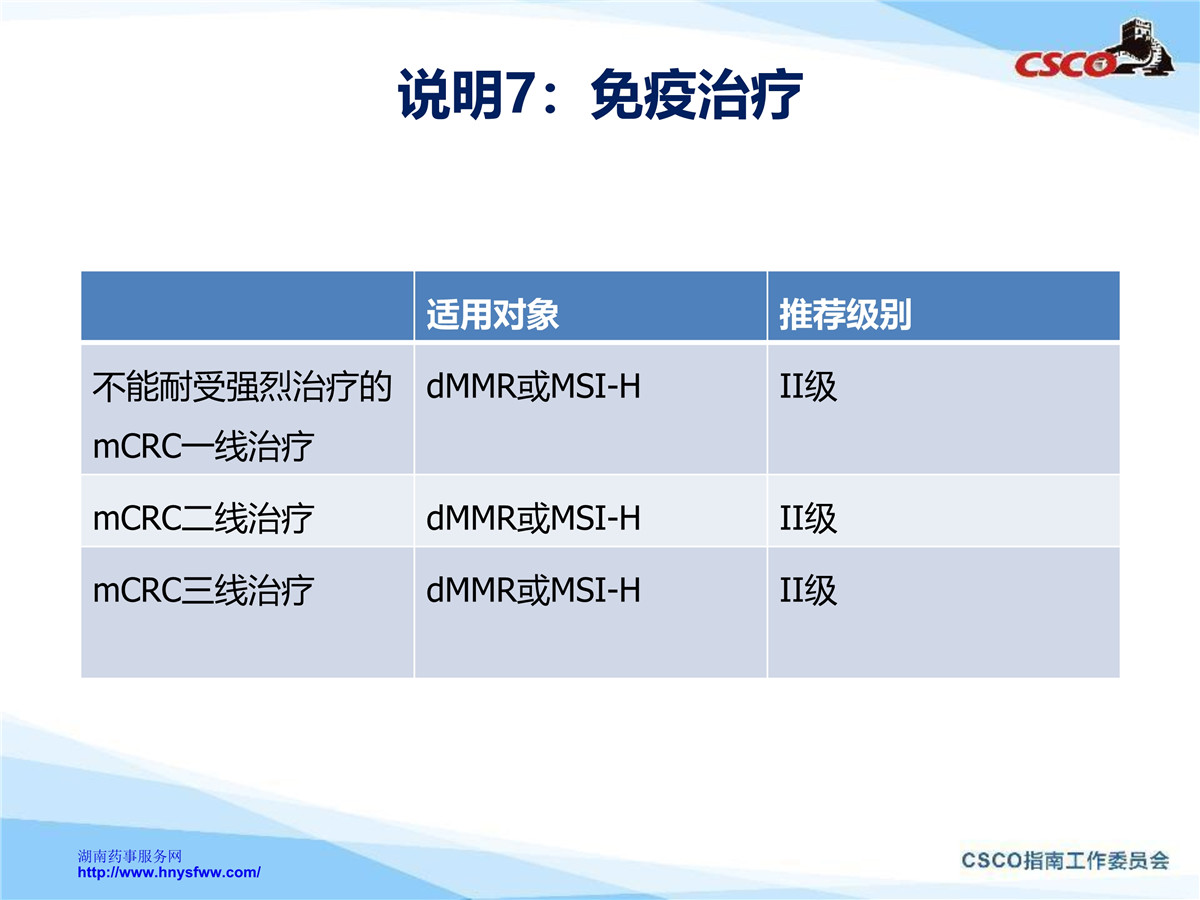 CSCO

说明7：免疫治疗

| | 适用对象 | 推荐级别 |
|---|---|---|
| 不能耐受强烈治疗的mCRC一线治疗 | dMMR或MSI-H | II级 |
| mCRC二线治疗 | dMMR或MSI-H | II级 |
| mCRC三线治疗 | dMMR或MSI-H | II级 |

湖南药事服务网
http://www.hnysfww.com/

CSCO指南工作委员会